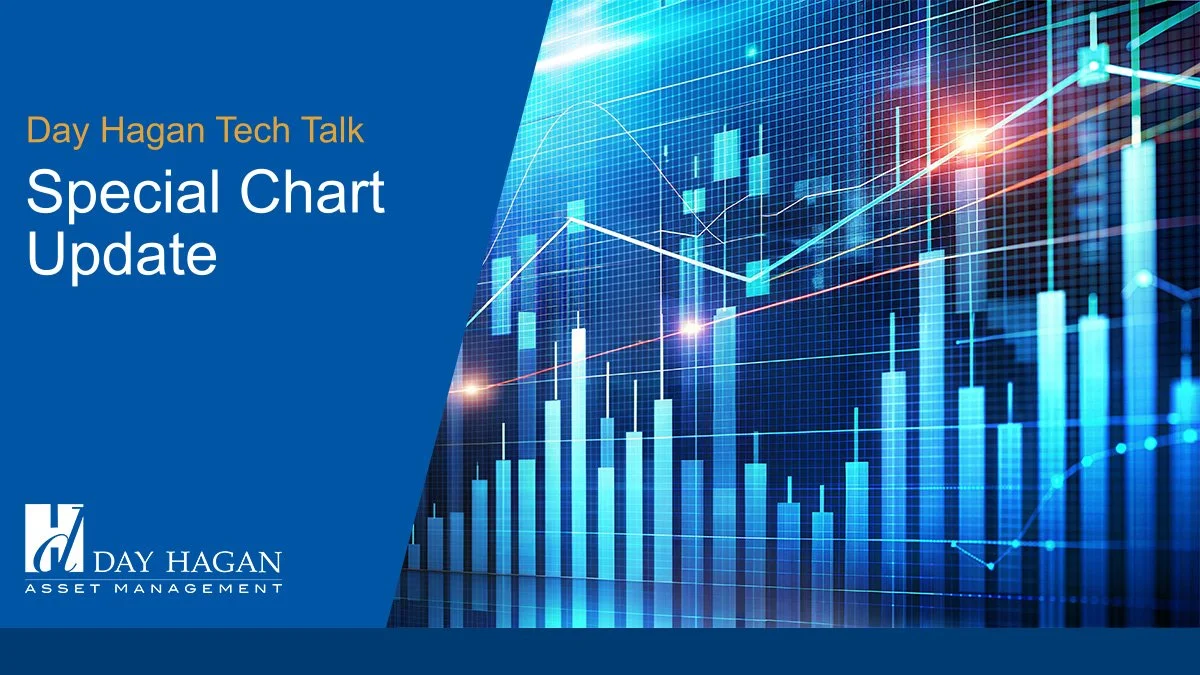 Day Hagan Tech Talk

Special Chart Update

DAY HAGAN
ASSET MANAGEMENT